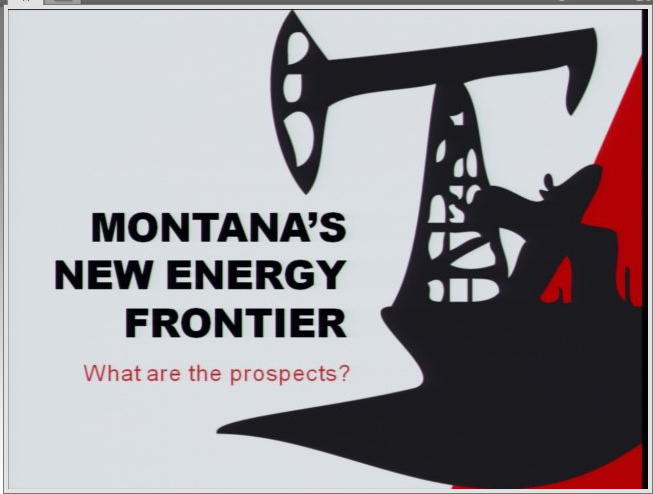 MONTANA'S NEW ENERGY FRONTIER

What are the prospects?